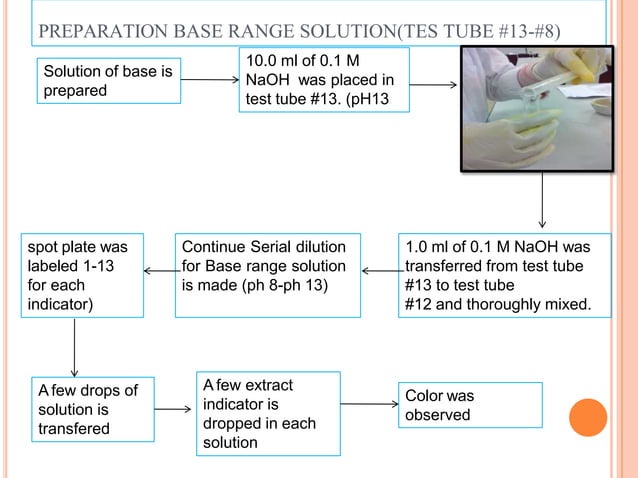 PREPARATION BASE RANGE SOLUTION(TES TUBE #13-#8)

Solution of base is prepared

10.0 ml of 0.1 M NaOH was placed in test tube #13. (pH13

1.0 ml of 0.1 M NaOH was transferred from test tube #13 to test tube #12 and thoroughly mixed.

Continue Serial dilution for Base range solution is made (ph 8-ph 13)

spot plate was labeled 1-13 for each indicator)

A few drops of solution is transfered

A few extract indicator is dropped in each solution

Color was observed